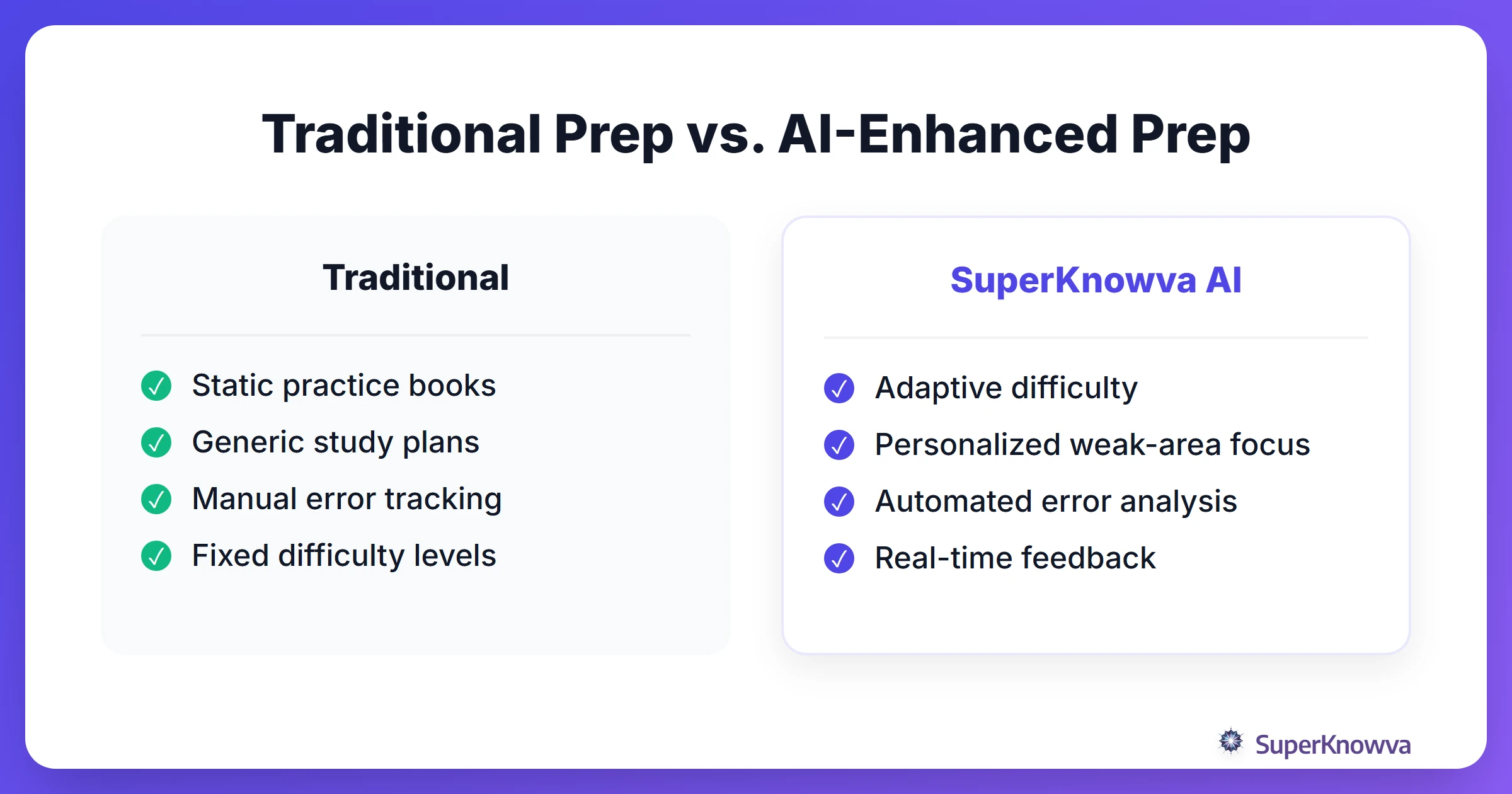 Traditional Prep vs. AI-Enhanced Prep

Traditional

✓ Static practice books
✓ Generic study plans
✓ Manual error tracking
✓ Fixed difficulty levels

SuperKnowva AI

✓ Adaptive difficulty
✓ Personalized weak-area focus
✓ Automated error analysis
✓ Real-time feedback

SuperKnowva